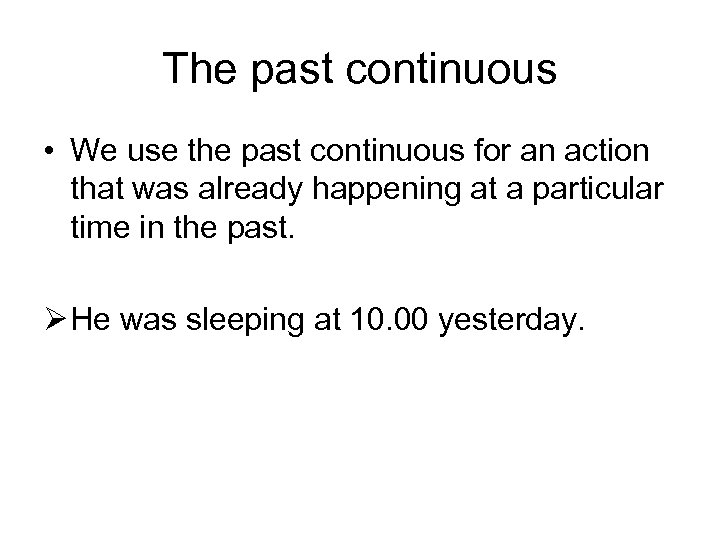 The past continuous

• We use the past continuous for an action that was already happening at a particular time in the past.

➢ He was sleeping at 10.00 yesterday.